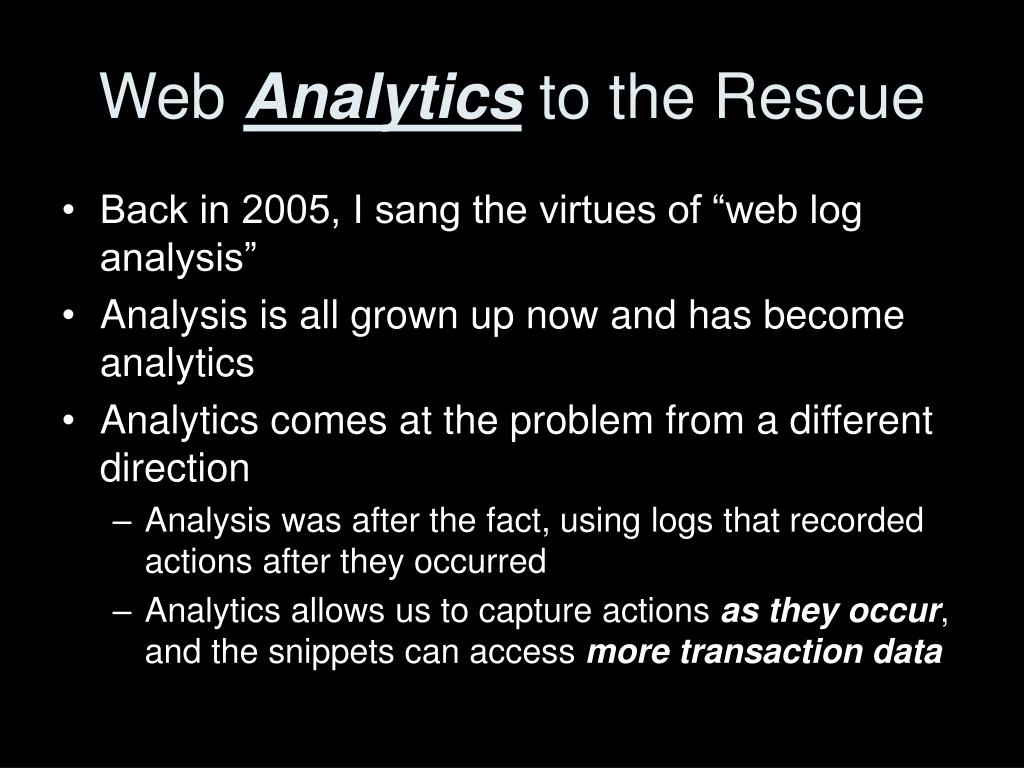 Web Analytics to the Rescue

• Back in 2005, I sang the virtues of “web log analysis”
• Analysis is all grown up now and has become analytics
• Analytics comes at the problem from a different direction
  – Analysis was after the fact, using logs that recorded actions after they occurred
  – Analytics allows us to capture actions as they occur, and the snippets can access more transaction data